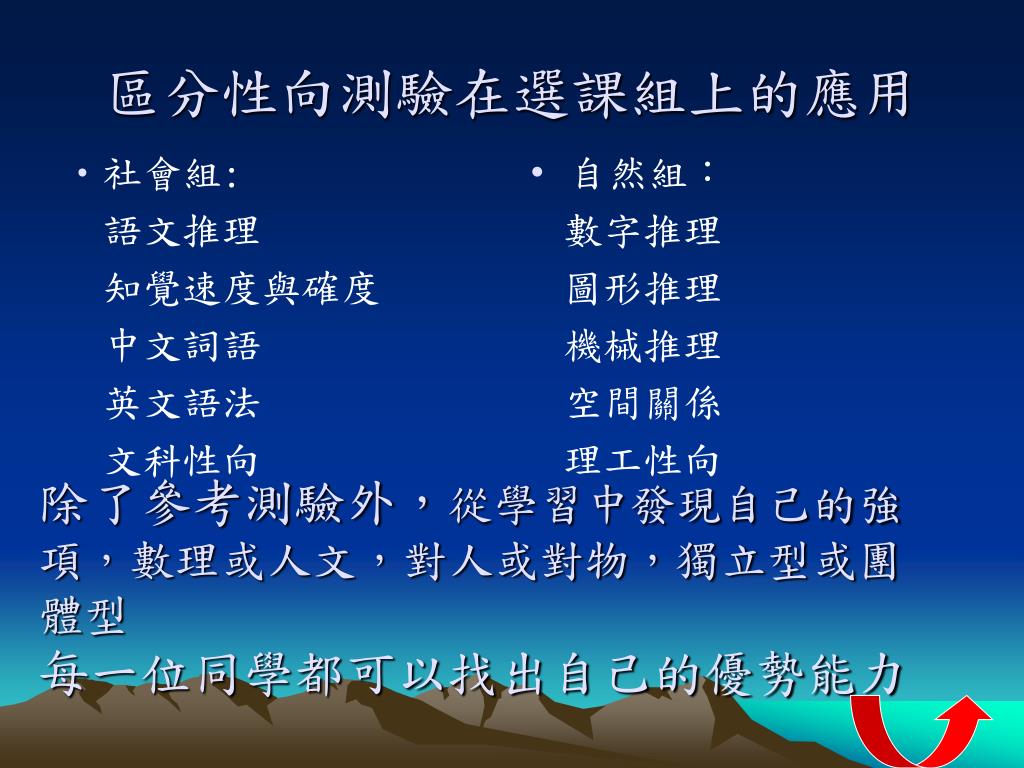 區分性向測驗在選課組上的應用

• 社會組:
語文推理
知覺速度與確度
中文詞語
英文語法
文科性向

• 自然組：
數字推理
圖形推理
機械推理
空間關係
理工性向

除了參考測驗外，從學習中發現自己的強項，數理或人文，對人或對物，獨立型或團體型
每一位同學都可以找出自己的優勢能力